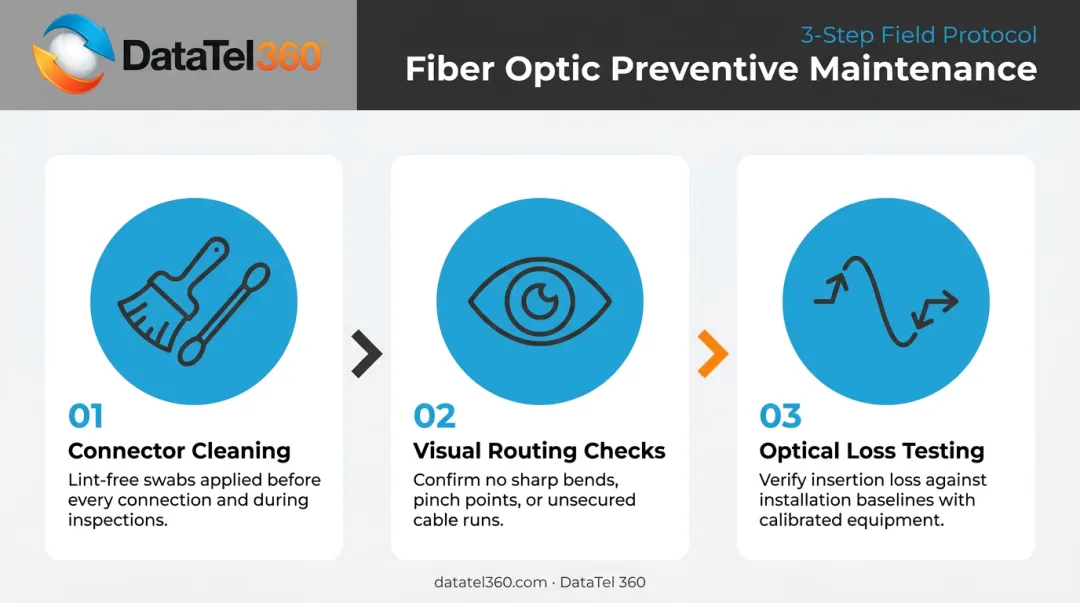 DataTel360

3-Step Field Protocol

Fiber Optic Preventive Maintenance

01

Connector Cleaning

Lint-free swabs applied before every connection and during inspections.

02

Visual Routing Checks

Confirm no sharp bends, pinch points, or unsecured cable runs.

03

Optical Loss Testing

Verify insertion loss against installation baselines with calibrated equipment.

datatel360.com · DataTel 360